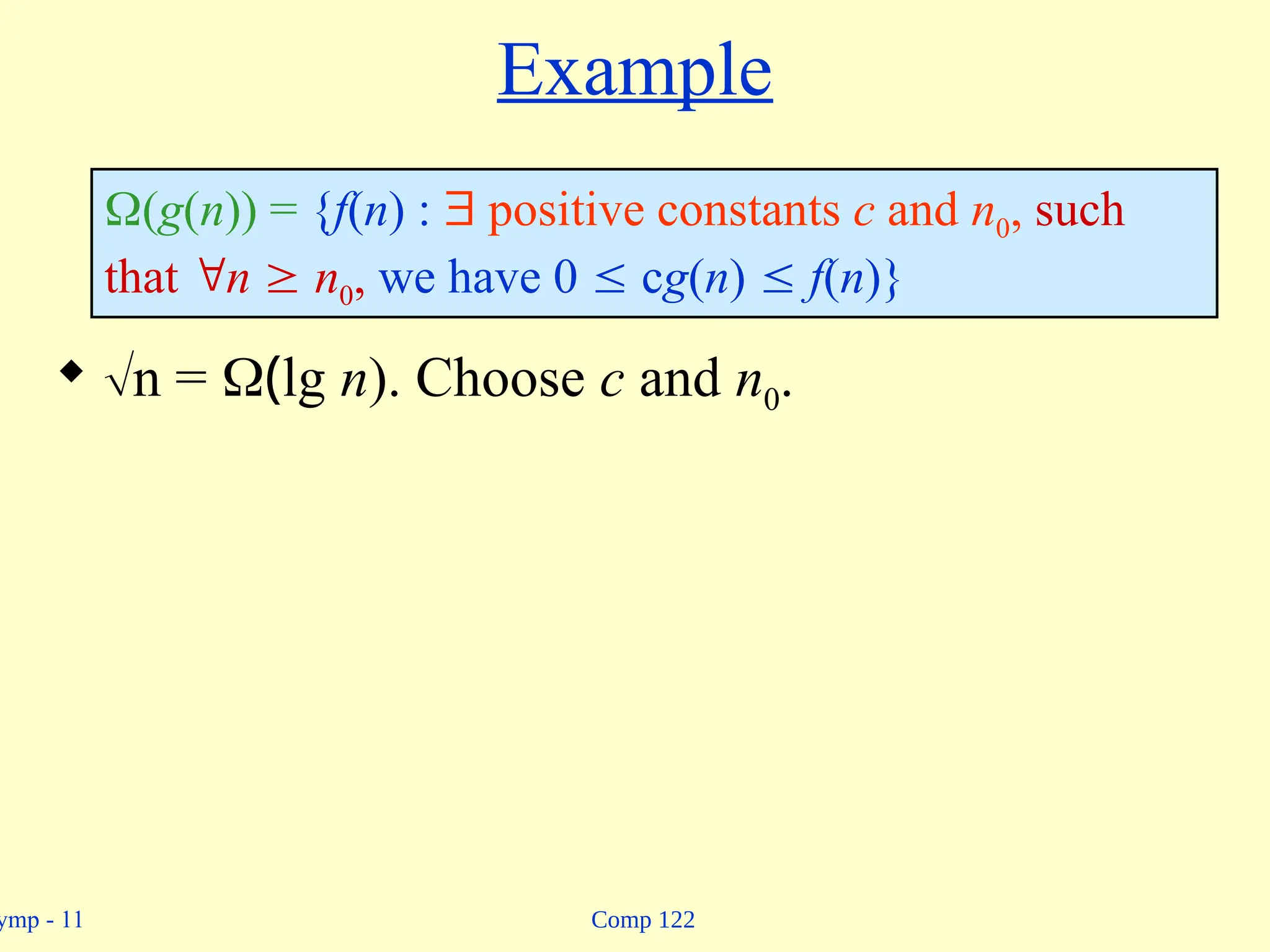 Example

$\Omega(g(n)) = \{f(n) : \exists$ positive constants $c$ and $n_0$, such that $\forall n \geq n_0$, we have $0 \leq cg(n) \leq f(n)\}$

◆ $\sqrt{n} = \Omega(\lg n)$. Choose $c$ and $n_0$.

ymp - 11

Comp 122